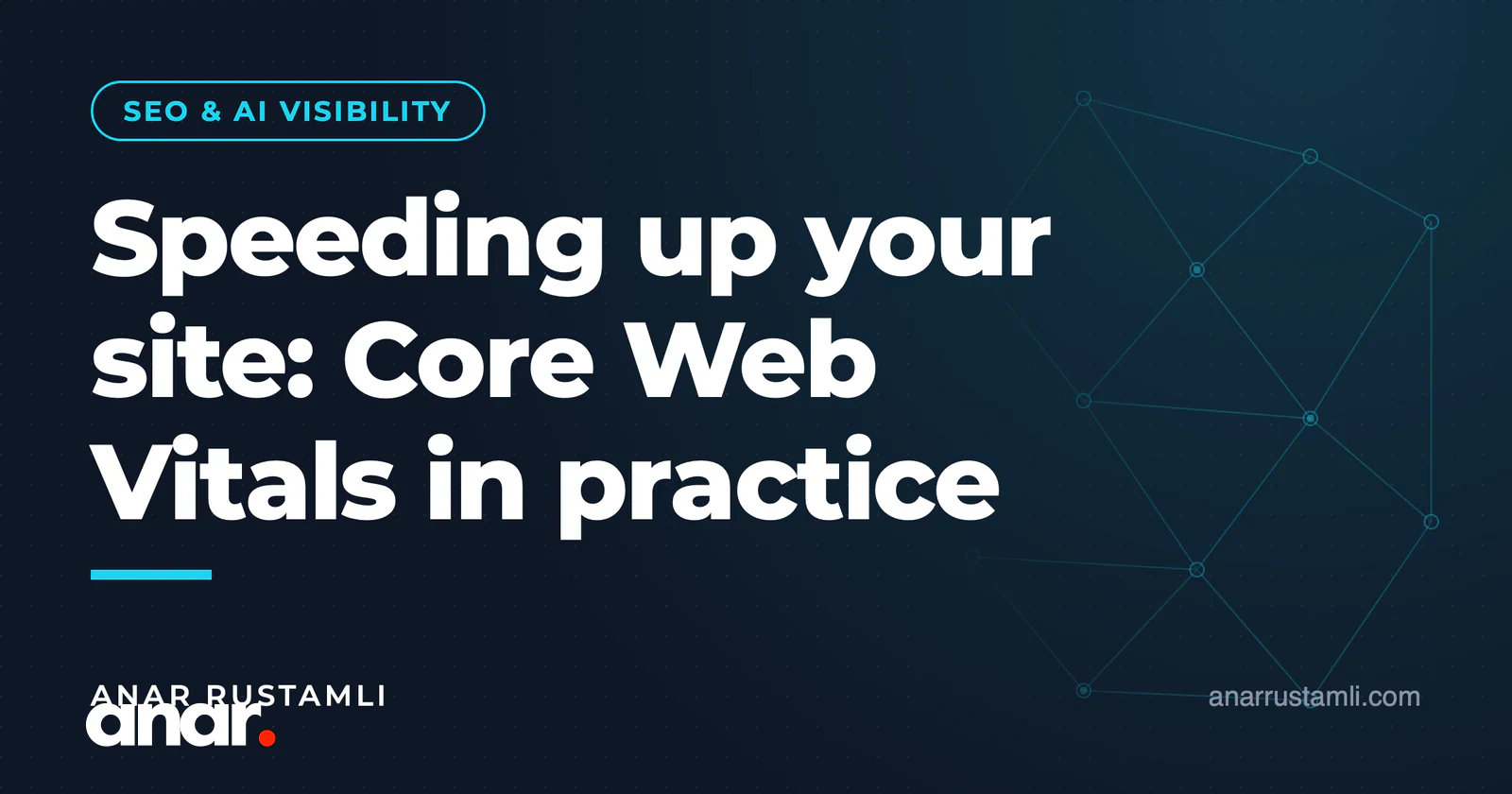 SEO & AI VISIBILITY

Speeding up your site: Core Web Vitals in practice

ANAR RUSTAMLI
anar.

anarrustamli.com